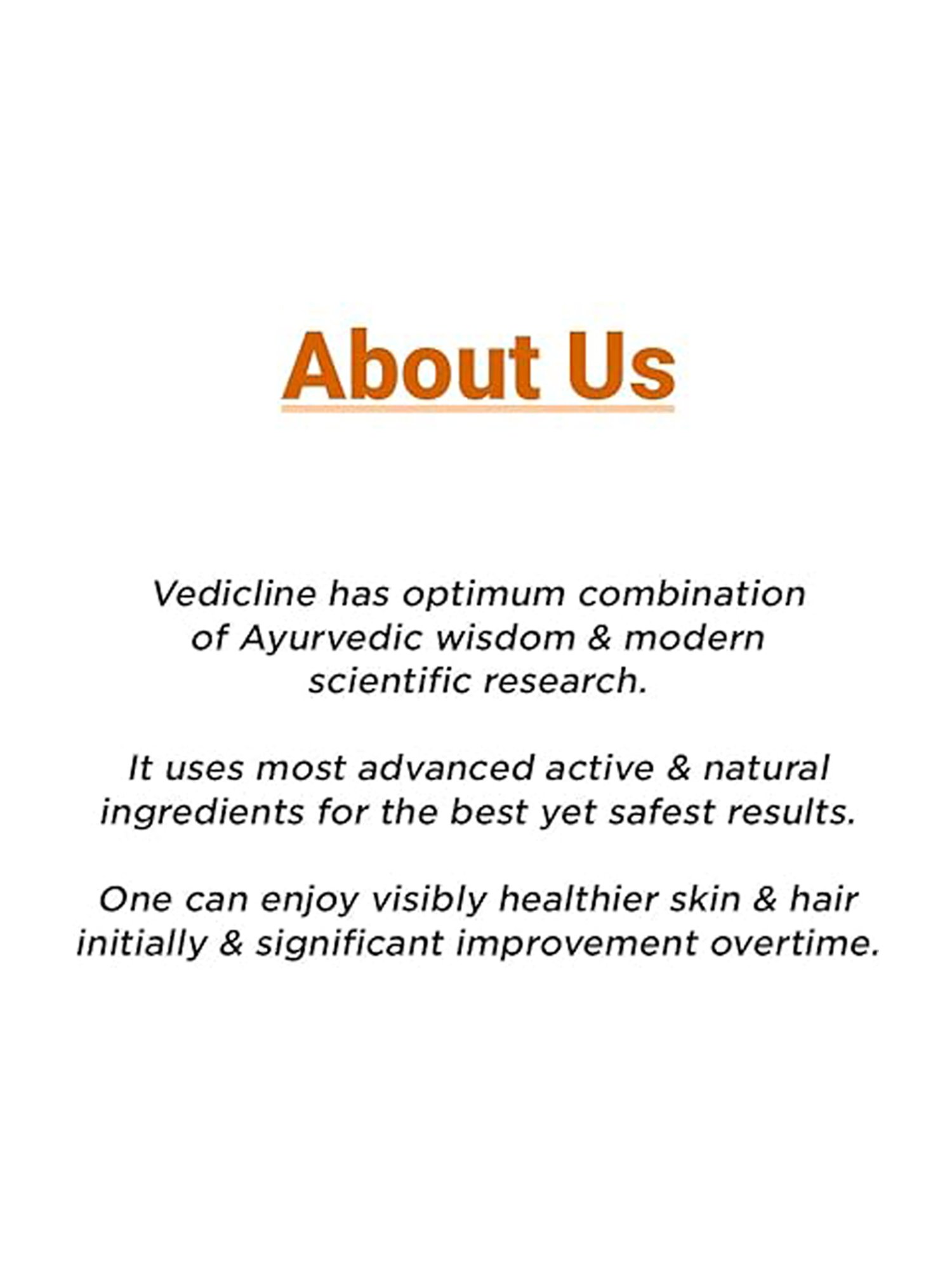 About Us

Vedicline has optimum combination of Ayurvedic wisdom & modern scientific research.

It uses most advanced active & natural ingredients for the best yet safest results.

One can enjoy visibly healthier skin & hair initially & significant improvement overtime.